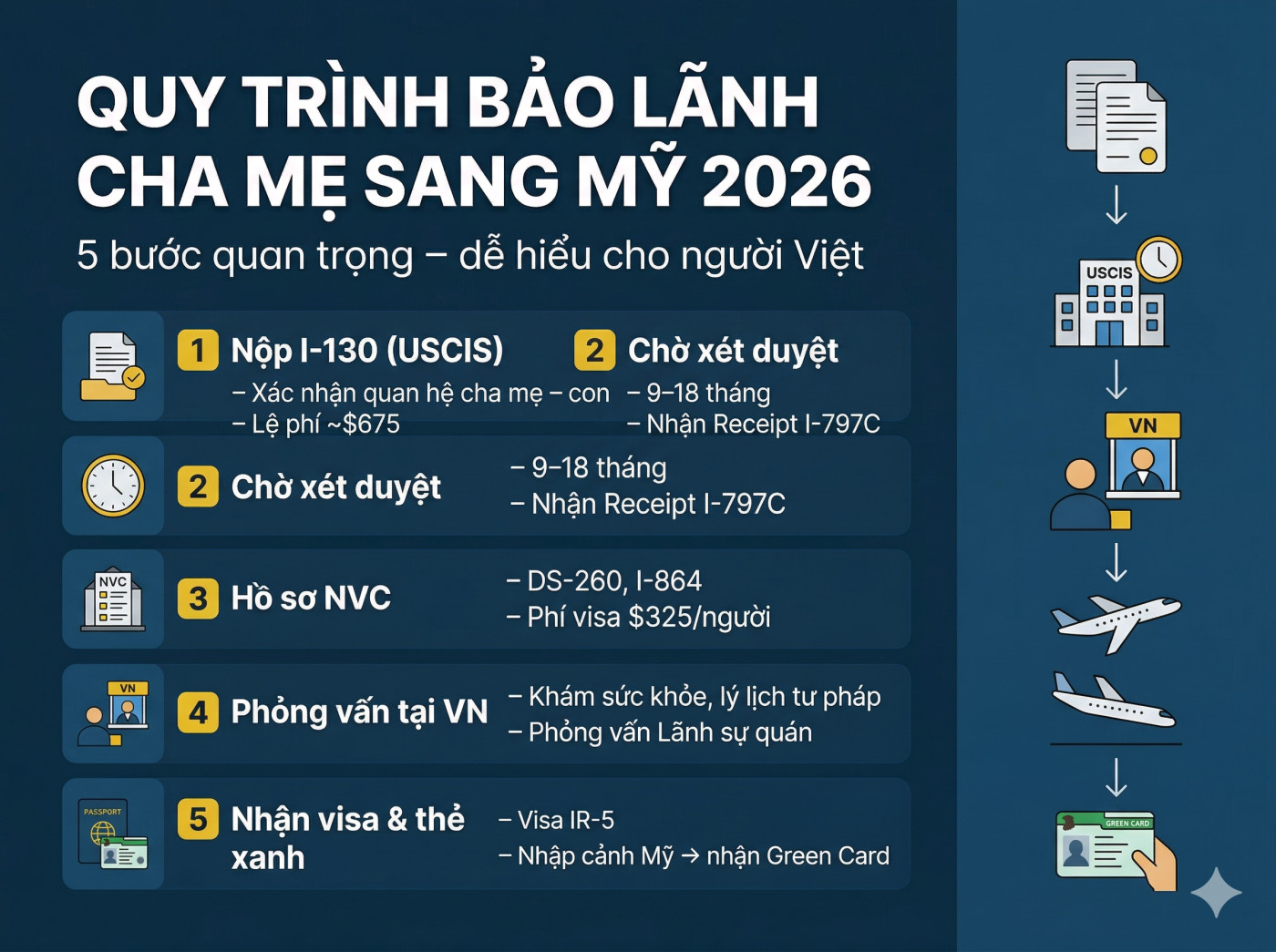 QUY TRÌNH BẢO LÃNH CHA MẸ SANG MỸ 2026

5 bước quan trọng – dễ hiểu cho người Việt

1 Nộp I-130 (USCIS)
– Xác nhận quan hệ cha mẹ – con
– Lệ phí ~$675

2 Chờ xét duyệt
– 9–18 tháng
– Nhận Receipt I-797C

2 Chờ xét duyệt
– 9–18 tháng
– Nhận Receipt I-797C

NVC
3 Hồ sơ NVC
– DS-260, I-864
– Phí visa $325/người

VN
4 Phỏng vấn tại VN
– Khám sức khỏe, lý lịch tư pháp
– Phỏng vấn Lãnh sự quán

PASSPORT
5 Nhận visa & thẻ xanh
– Visa IR-5
– Nhập cảnh Mỹ → nhận Green Card

USCIS

VN

GREEN CARD